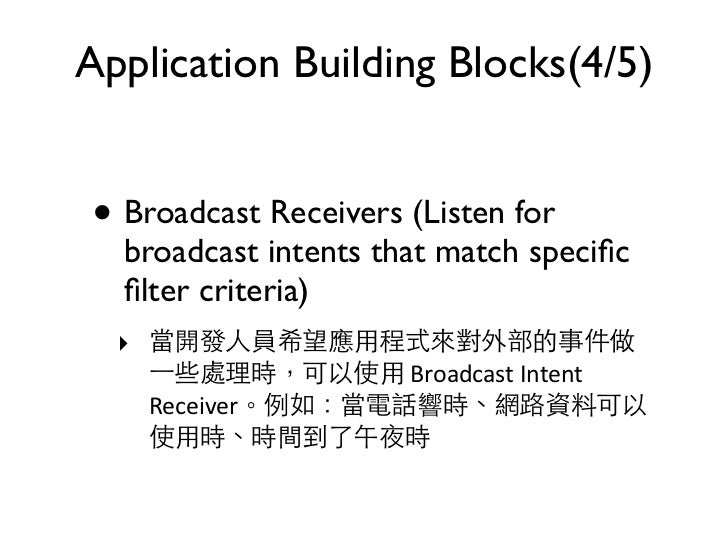 Application Building Blocks(4/5)

• Broadcast Receivers (Listen for broadcast intents that match specific filter criteria)

‣ 當開發人員希望應用程式來對外部的事件做一些處理時，可以使用 Broadcast Intent Receiver。例如：當電話響時、網路資料可以使用時、時間到了午夜時